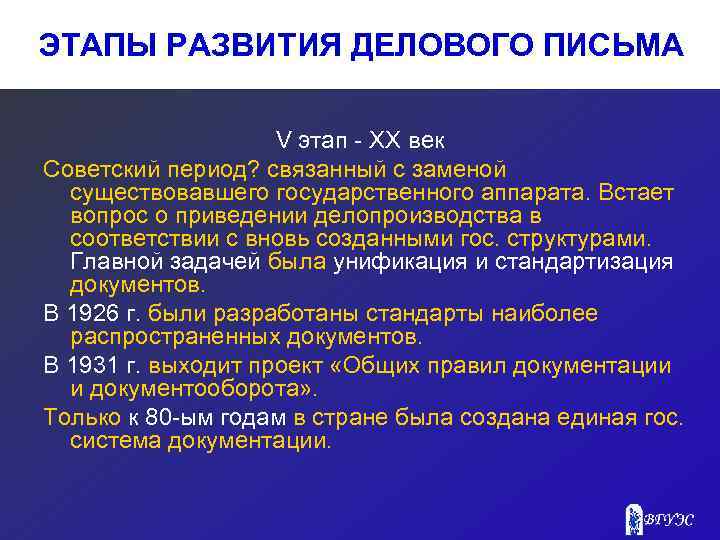 ЭТАПЫ РАЗВИТИЯ ДЕЛОВОГО ПИСЬМА

V этап - XX век

Советский период? связанный с заменой существовавшего государственного аппарата. Встает вопрос о приведении делопроизводства в соответствии с вновь созданными гос. структурами. Главной задачей была унификация и стандартизация документов.

В 1926 г. были разработаны стандарты наиболее распространенных документов.

В 1931 г. выходит проект «Общих правил документации и документооборота».

Только к 80-ым годам в стране была создана единая гос. система документации.

ВГУЭС